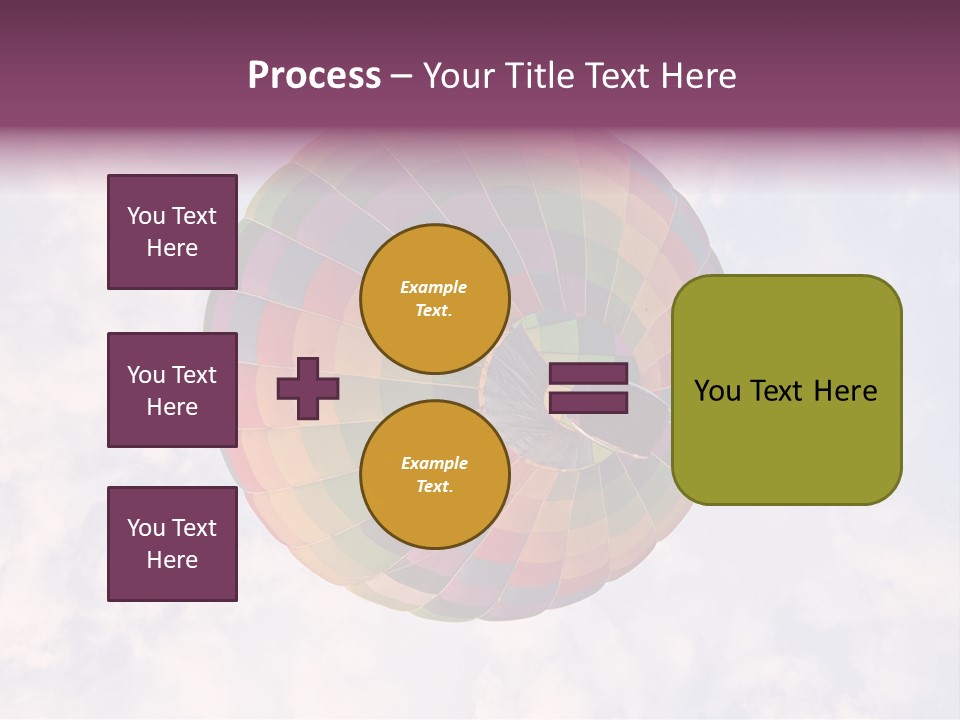 Process – Your Title Text Here

You Text Here

You Text Here

You Text Here

Example Text.

Example Text.

You Text Here